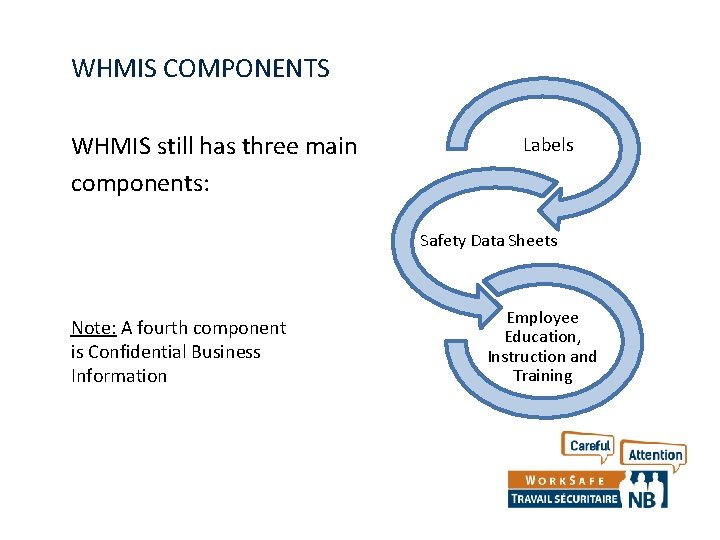 WHMIS COMPONENTS

WHMIS still has three main components:

Note: A fourth component is Confidential Business Information

Labels

Safety Data Sheets

Employee Education, Instruction and Training

Careful

Attention

WORKSAFE

TRAVAIL SÉCURITAIRE

NB